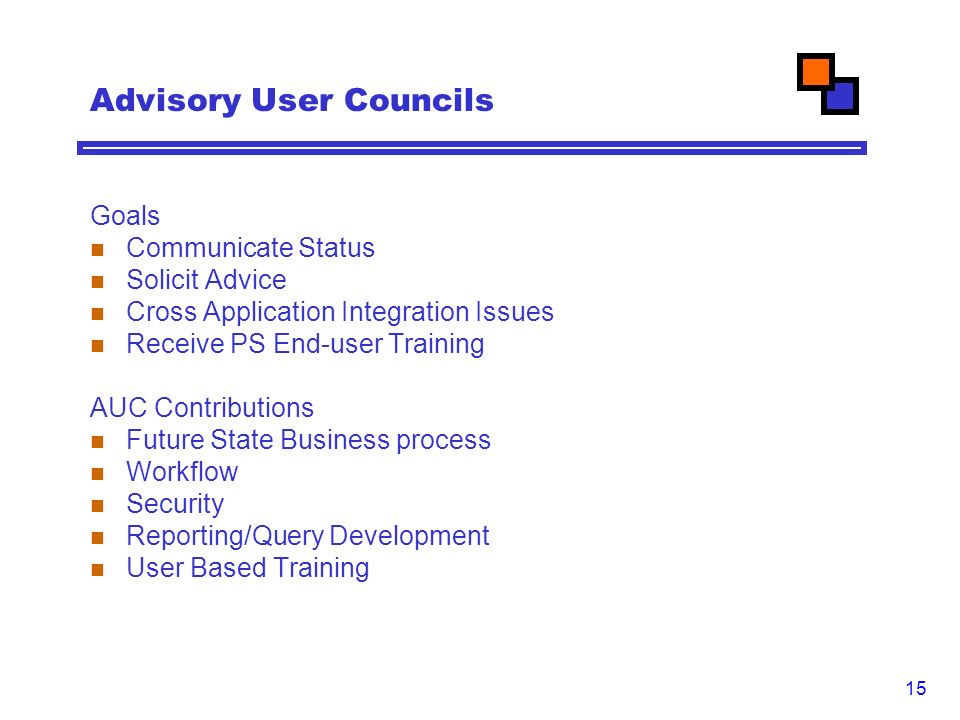 Advisory User Councils

Goals
- Communicate Status
- Solicit Advice
- Cross Application Integration Issues
- Receive PS End-user Training

AUC Contributions
- Future State Business process
- Workflow
- Security
- Reporting/Query Development
- User Based Training

15